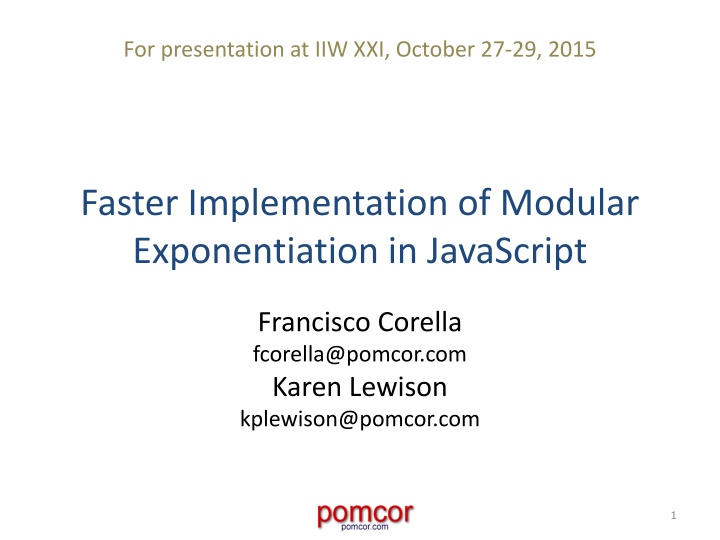 For presentation at IIW XXI, October 27-29, 2015

Faster Implementation of Modular Exponentiation in JavaScript

Francisco Corella
fcorella@pomcor.com
Karen Lewison
kplewison@pomcor.com

pomcor
pomcor.com

1